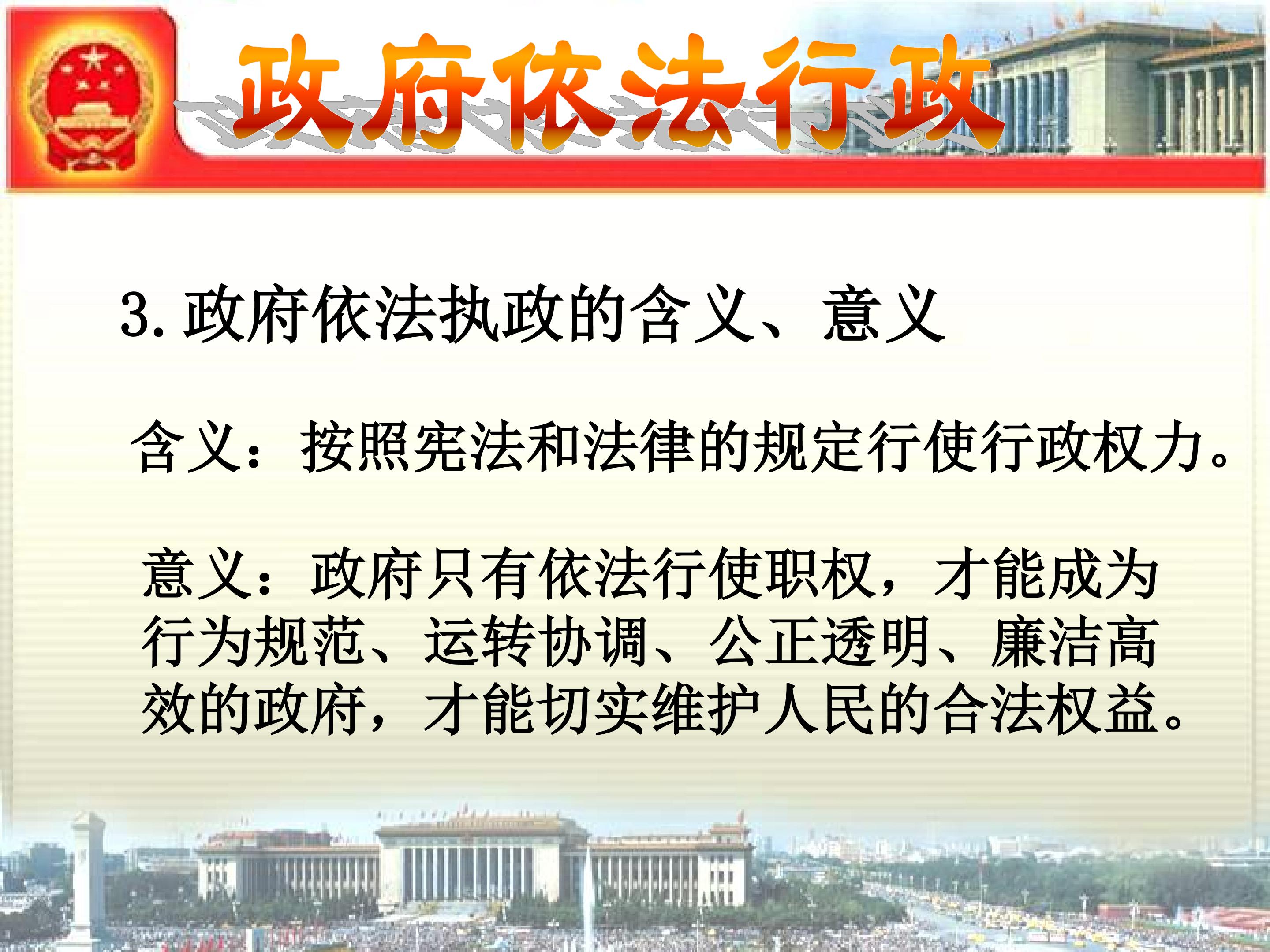 政府依法行政

3.政府依法执政的含义、意义

含义：按照宪法和法律的规定行使行政权力。

意义：政府只有依法行使职权，才能成为行为规范、运转协调、公正透明、廉洁高效的政府，才能切实维护人民的合法权益。